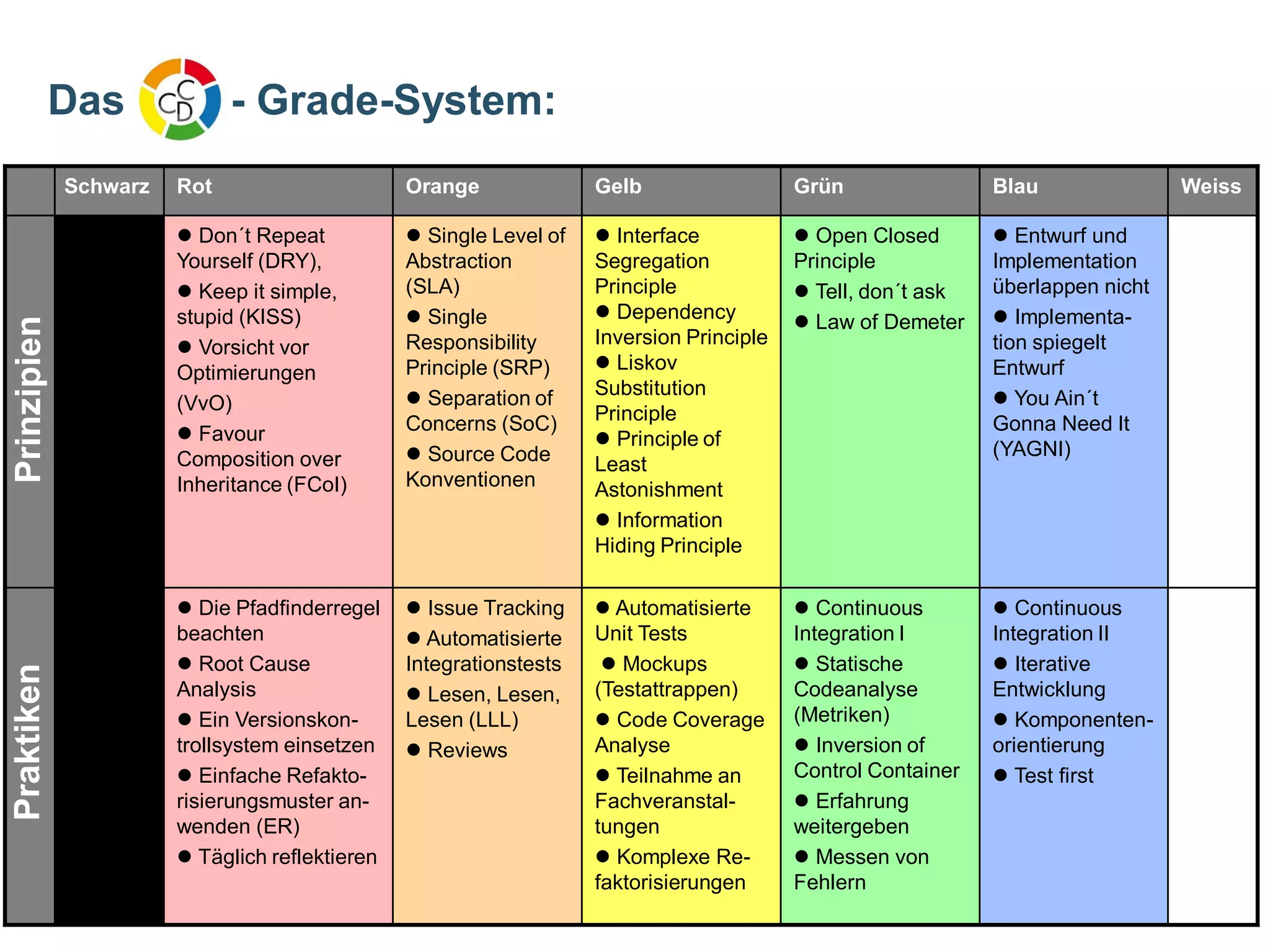 Das CCD - Grade-System:

| | Schwarz | Rot | Orange | Gelb | Grün | Blau | Weiss |
|---|---|---|---|---|---|---|---|
| Prinzipien | | ● Don´t Repeat Yourself (DRY), ● Keep it simple, stupid (KISS) ● Vorsicht vor Optimierungen (VvO) ● Favour Composition over Inheritance (FCoI) | ● Single Level of Abstraction (SLA) ● Single Responsibility Principle (SRP) ● Separation of Concerns (SoC) ● Source Code Konventionen | ● Interface Segregation Principle ● Dependency Inversion Principle ● Liskov Substitution Principle ● Principle of Least Astonishment ● Information Hiding Principle | ● Open Closed Principle ● Tell, don´t ask ● Law of Demeter | ● Entwurf und Implementation überlappen nicht ● Implementation spiegelt Entwurf ● You Ain´t Gonna Need It (YAGNI) | |
| Praktiken | | ● Die Pfadfinderregel beachten ● Root Cause Analysis ● Ein Versionskontrollsystem einsetzen ● Einfache Refaktorisierungsmuster anwenden (ER) ● Täglich reflektieren | ● Issue Tracking ● Automatisierte Integrationstests ● Lesen, Lesen, Lesen (LLL) ● Reviews | ● Automatisierte Unit Tests ● Mockups (Testattrappen) ● Code Coverage Analyse ● Teilnahme an Fachveranstaltungen ● Komplexe Refaktorisierungen | ● Continuous Integration I ● Statische Codeanalyse (Metriken) ● Inversion of Control Container ● Erfahrung weitergeben ● Messen von Fehlern | ● Continuous Integration II ● Iterative Entwicklung ● Komponentenorientierung ● Test first | |